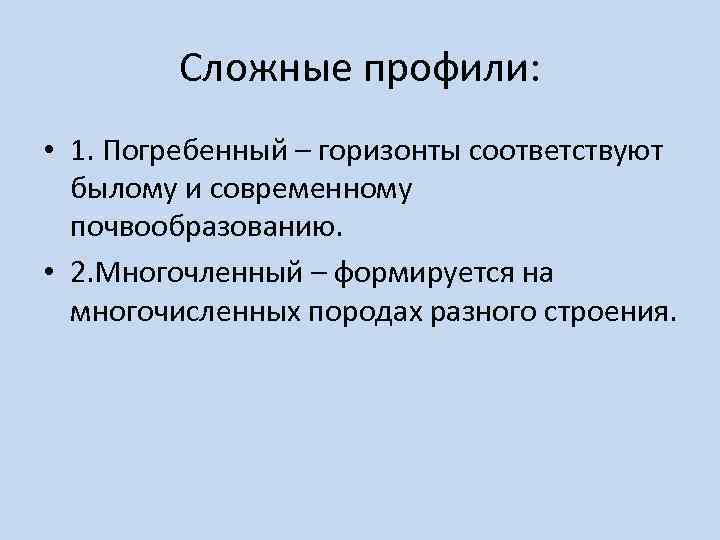 Сложные профили:

• 1. Погребенный – горизонты соответствуют былому и современному почвообразованию.

• 2.Многочленный – формируется на многочисленных породах разного строения.